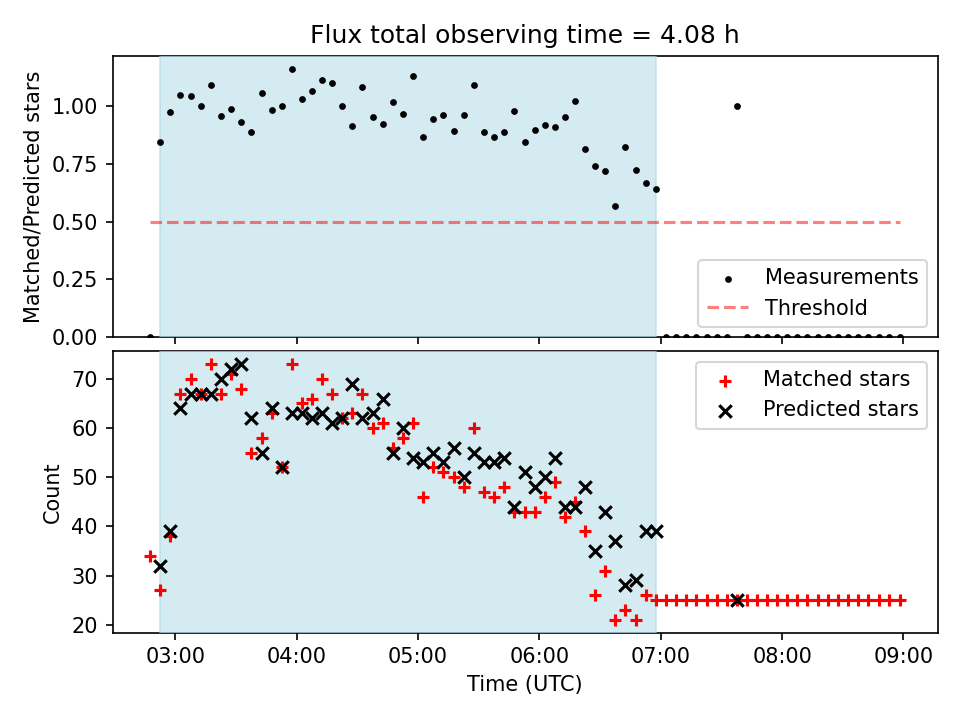 Flux total observing time = 4.08 h

Matched/Predicted stars

1.00
0.75
0.50
0.25
0.00

Measurements
Threshold

Count

70
60
50
40
30
20

Matched stars
Predicted stars

03:00 04:00 05:00 06:00 07:00 08:00 09:00

Time (UTC)